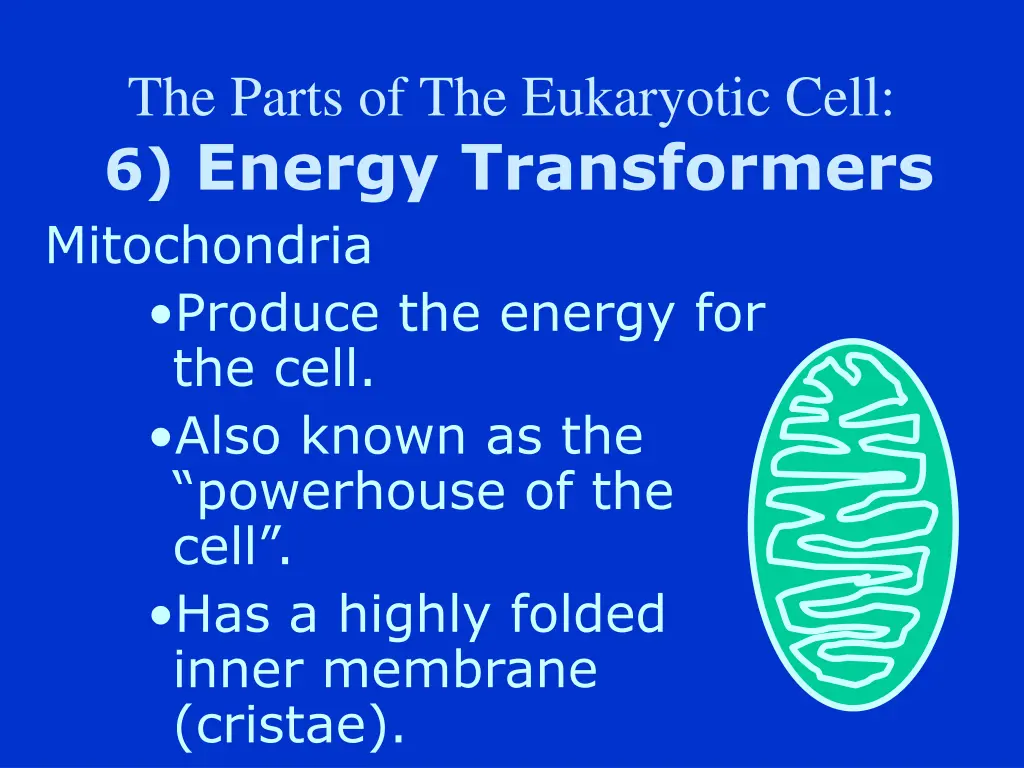 The Parts of The Eukaryotic Cell:
6) Energy Transformers

Mitochondria

•Produce the energy for the cell.
•Also known as the “powerhouse of the cell”.
•Has a highly folded inner membrane (cristae).